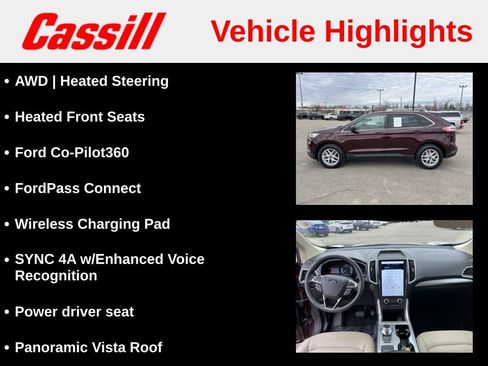 Cassill

Vehicle Highlights

• AWD | Heated Steering

• Heated Front Seats

• Ford Co-Pilot360

• FordPass Connect

• Wireless Charging Pad

• SYNC 4A w/Enhanced Voice Recognition

• Power driver seat

• Panoramic Vista Roof